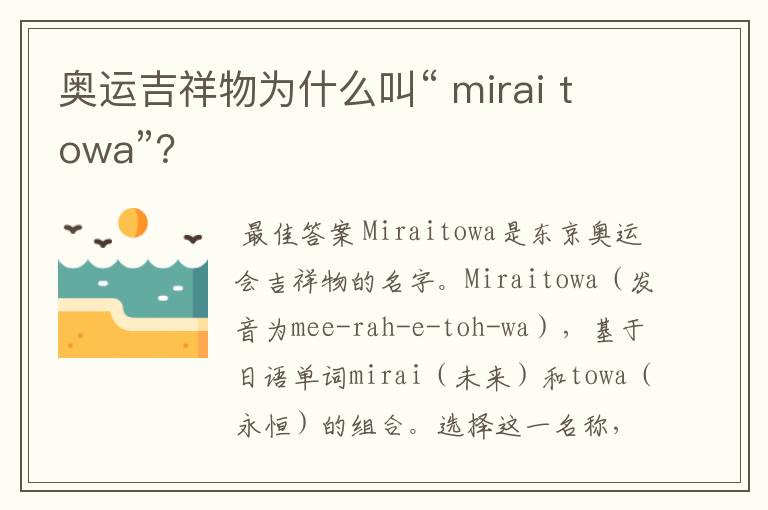 奥运吉祥物为什么叫“ mirai towa”?

最佳答案Miraitowa是东京奥运会吉祥物的名字。Miraitowa（发音为mee-rah-e-toh-wa），基于日语单词mirai（未来）和towa（永恒）的组合。选择这一名称，